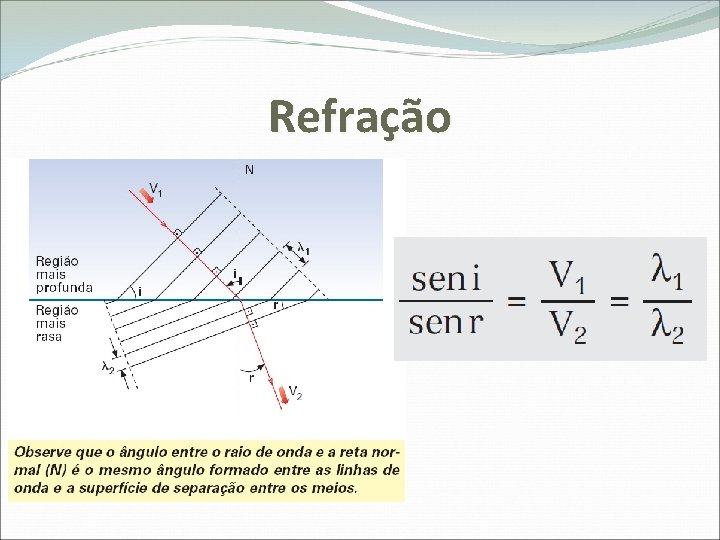 Refração

N

$V_1$

$\lambda_1$

Região mais profunda

i

i

Região mais rasa

r

$\lambda_2$

r

$V_2$

$\frac{\text{sen}\,i}{\text{sen}\,r} = \frac{V_1}{V_2} = \frac{\lambda_1}{\lambda_2}$

Observe que o ângulo entre o raio de onda e a reta normal (N) é o mesmo ângulo formado entre as linhas de onda e a superfície de separação entre os meios.